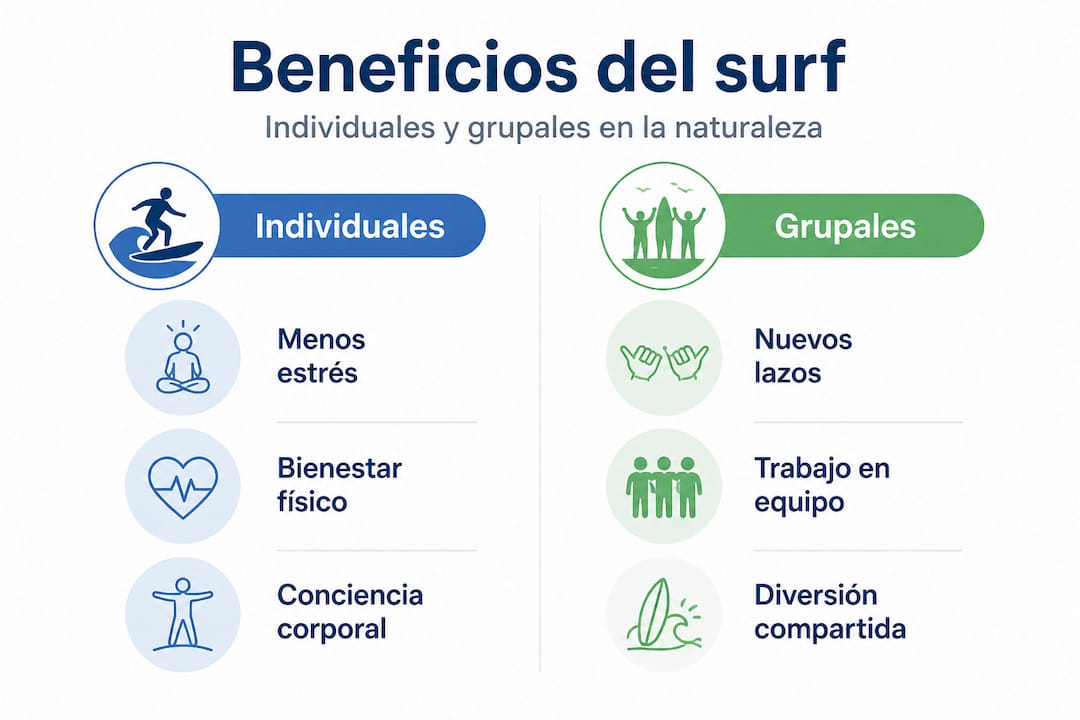 Beneficios del surf

Individuales y grupales en la naturaleza

Individuales

Menos estrés

Bienestar físico

Conciencia corporal

Grupales

Nuevos lazos

Trabajo en equipo

Diversión compartida